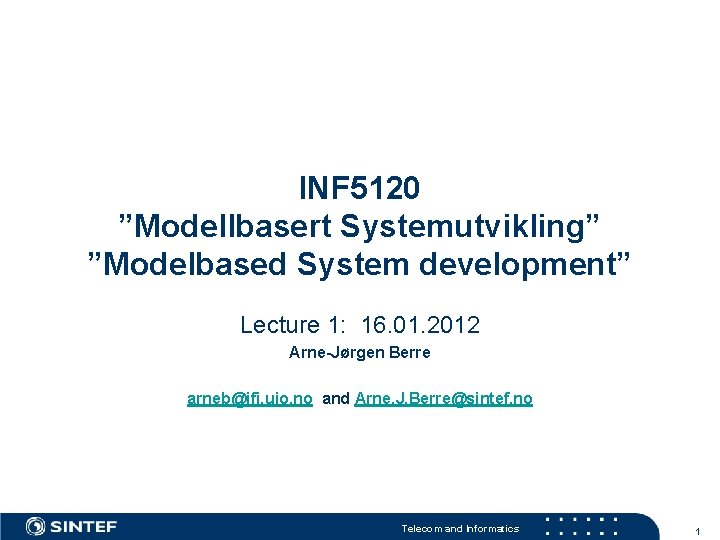 INF5120
”Modellbasert Systemutvikling”
”Modelbased System development”

Lecture 1: 16.01.2012
Arne-Jørgen Berre

arneb@ifi.uio.no and Arne.J.Berre@sintef.no

SINTEF

Telecom and Informatics

1